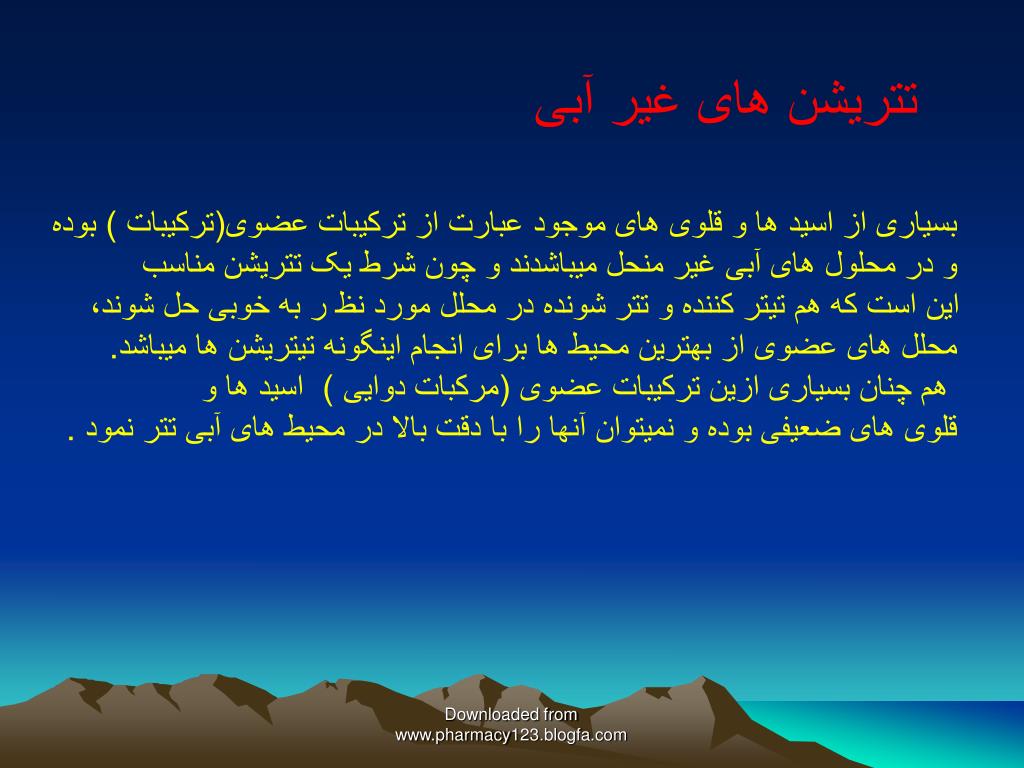 تتریشن های غیر آبی

بسیاری از اسید ها و قلوی های موجود عبارت از ترکیبات عضوی(ترکیبات ) بوده و در محلول های آبی غیر منحل میباشدند و چون شرط یک تتریشن مناسب این است که هم تیتر کننده و تتر شونده در محلل مورد نظ ر به خوبی حل شوند، محلل های عضوی از بهترین محیط ها برای انجام اینگونه تیتریشن ها میباشد.
هم چنان بسیاری ازین ترکیبات عضوی (مرکبات دوایی ) اسید ها و قلوی های ضعیفی بوده و نمیتوان آنها را با دقت بالا در محیط های آبی تتر نمود .

Downloaded from
www.pharmacy123.blogfa.com